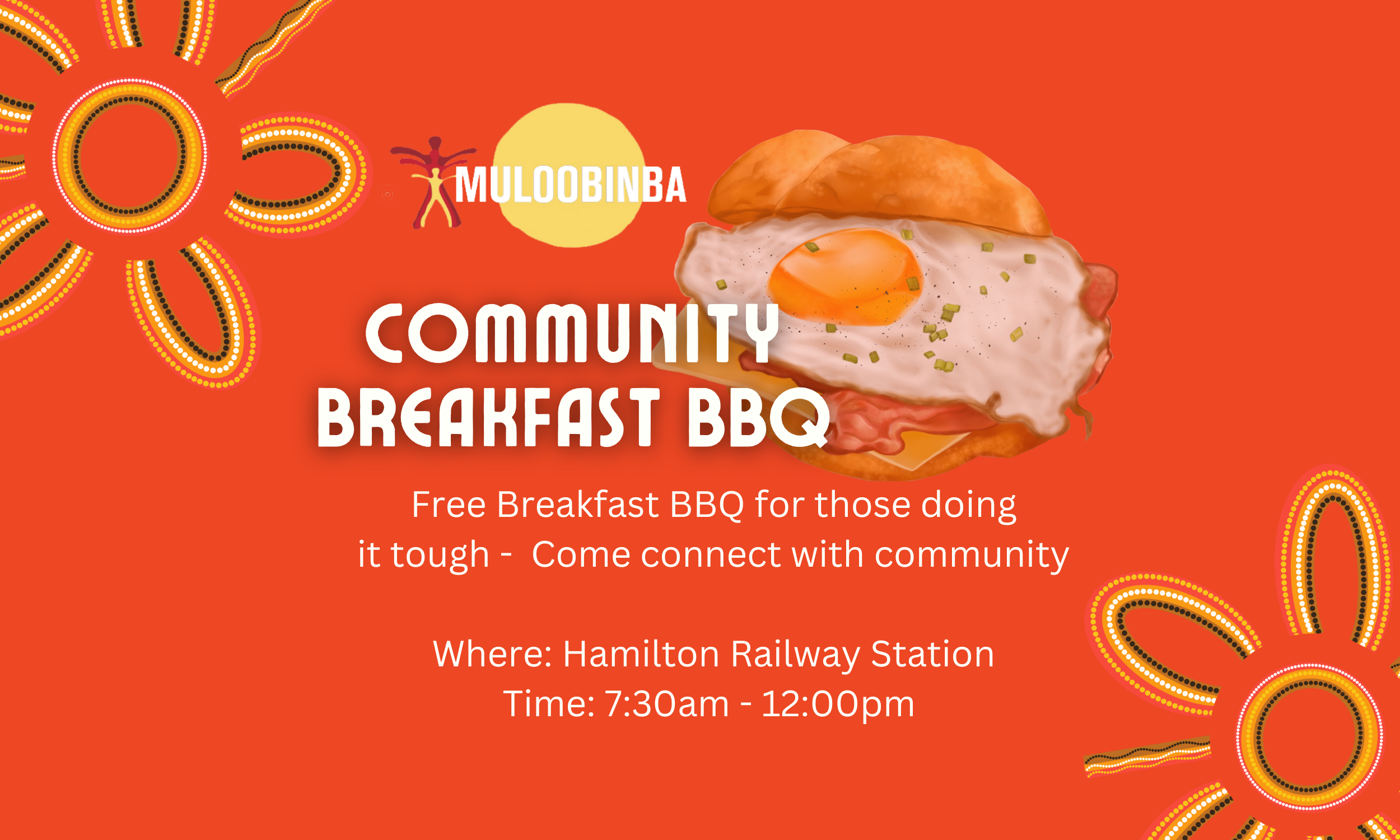 MULOOBINBA

COMMUNITY BREAKFAST BBQ

Free Breakfast BBQ for those doing it tough - Come connect with community

Where: Hamilton Railway Station
Time: 7:30am - 12:00pm